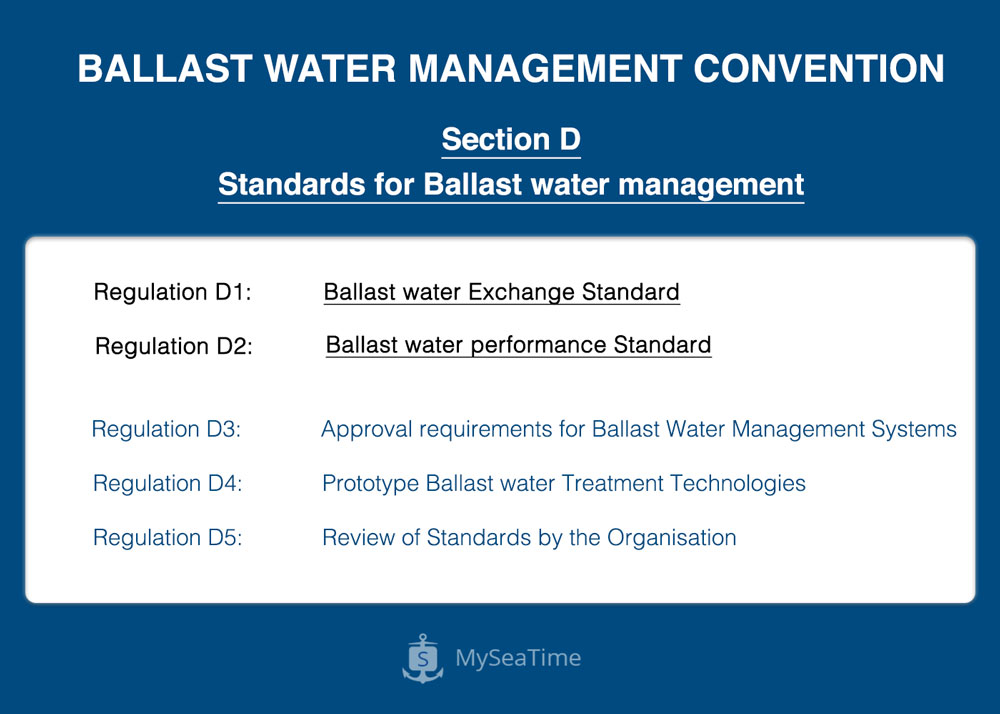 BALLAST WATER MANAGEMENT CONVENTION

Section D
Standards for Ballast water management

Regulation D1: Ballast water Exchange Standard

Regulation D2: Ballast water performance Standard

Regulation D3: Approval requirements for Ballast Water Management Systems

Regulation D4: Prototype Ballast water Treatment Technologies

Regulation D5: Review of Standards by the Organisation

S

MySeaTime